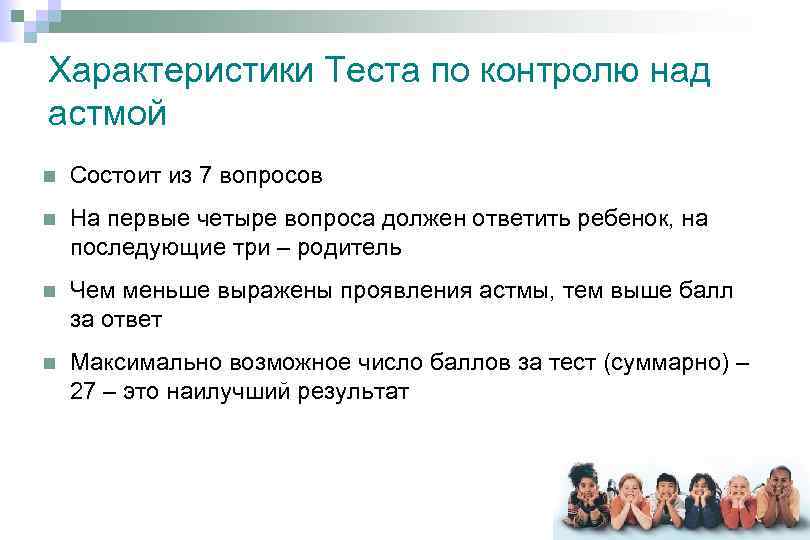 Характеристики Теста по контролю над астмой

Состоит из 7 вопросов

На первые четыре вопроса должен ответить ребенок, на последующие три – родитель

Чем меньше выражены проявления астмы, тем выше балл за ответ

Максимально возможное число баллов за тест (суммарно) – 27 – это наилучший результат